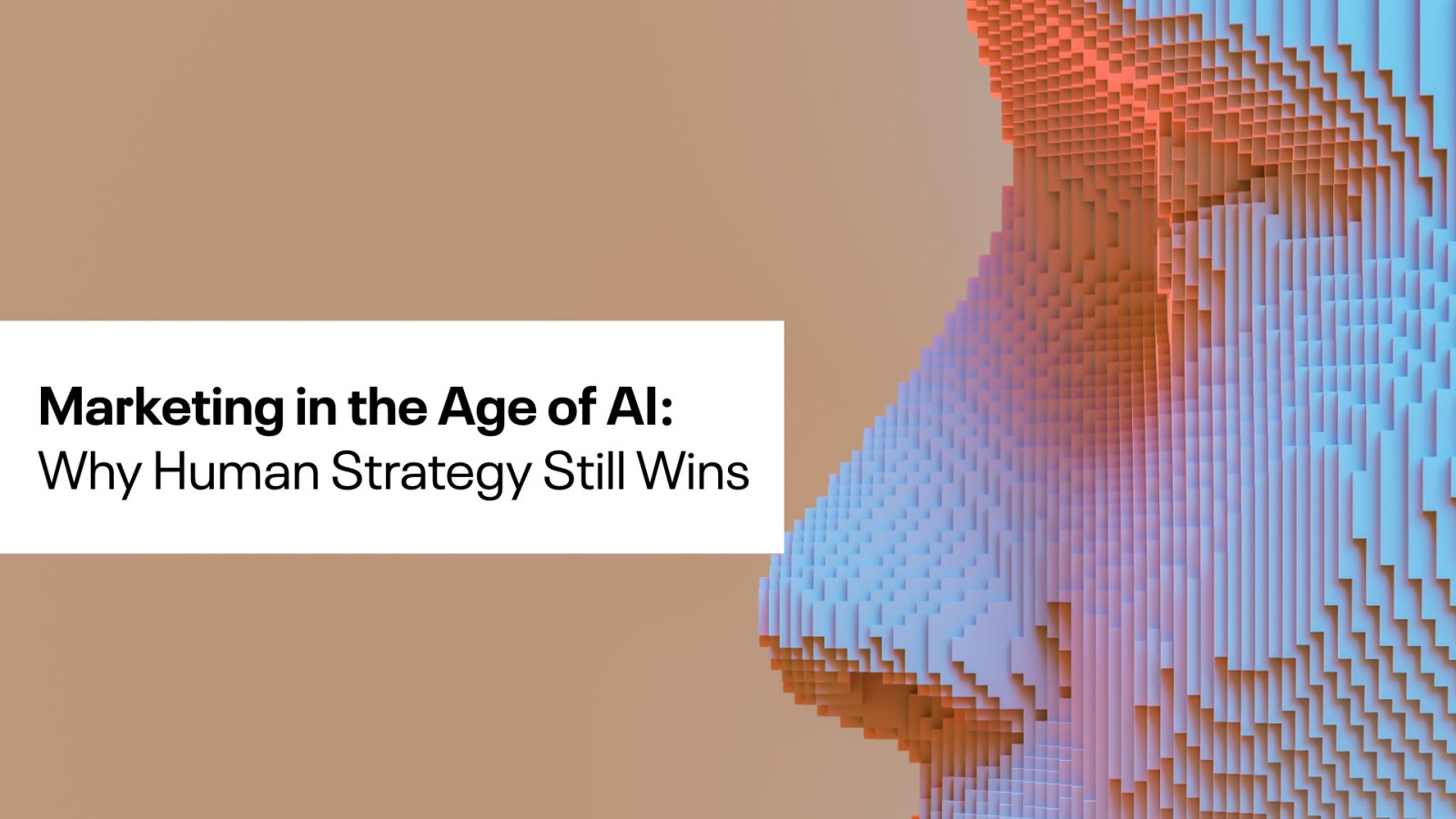 Marketing in the Age of AI:
Why Human Strategy Still Wins